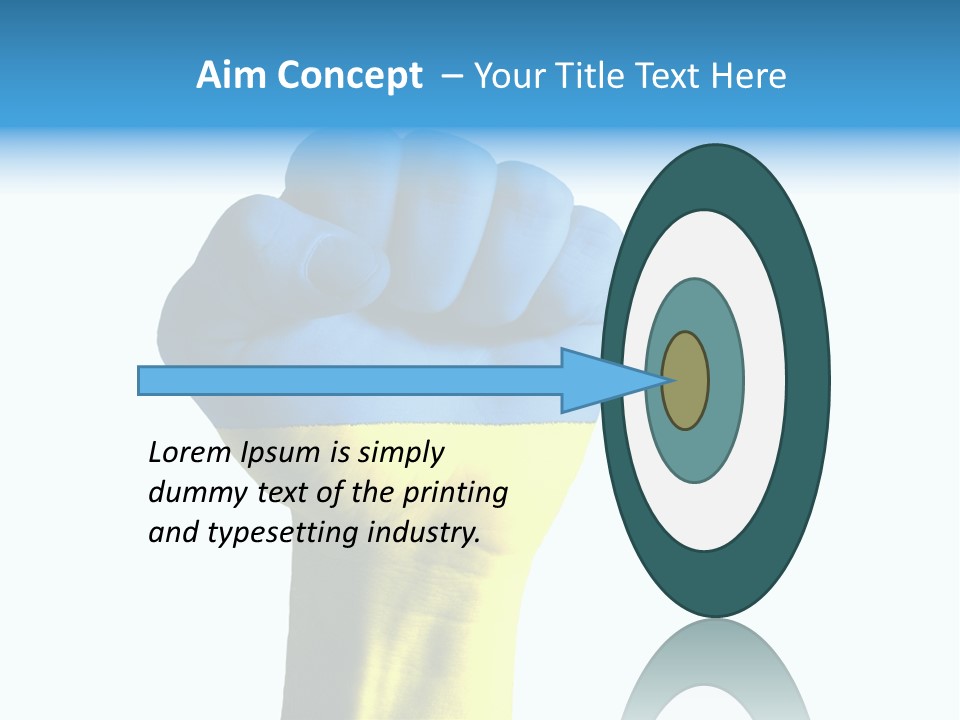 Aim Concept – Your Title Text Here

Lorem Ipsum is simply dummy text of the printing and typesetting industry.